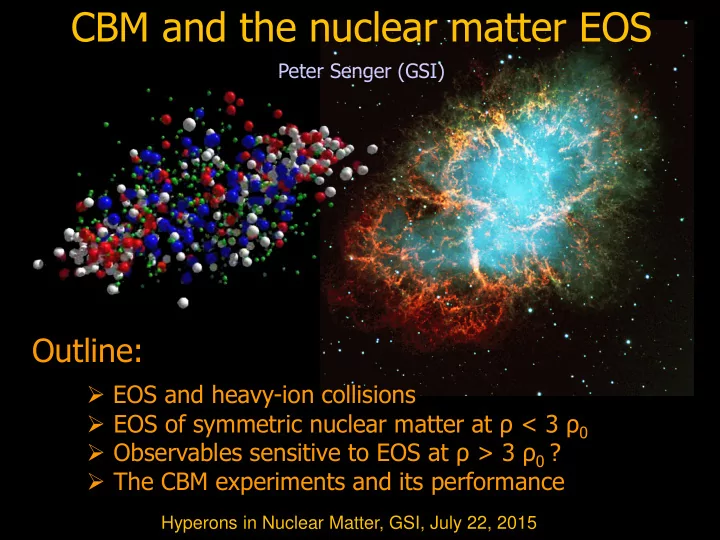 CBM and the nuclear matter EOS

Peter Senger (GSI)

Outline:

➢ EOS and heavy-ion collisions
➢ EOS of symmetric nuclear matter at $\rho < 3\ \rho_0$
➢ Observables sensitive to EOS at $\rho > 3\ \rho_0$ ?
➢ The CBM experiments and its performance

Hyperons in Nuclear Matter, GSI, July 22, 2015